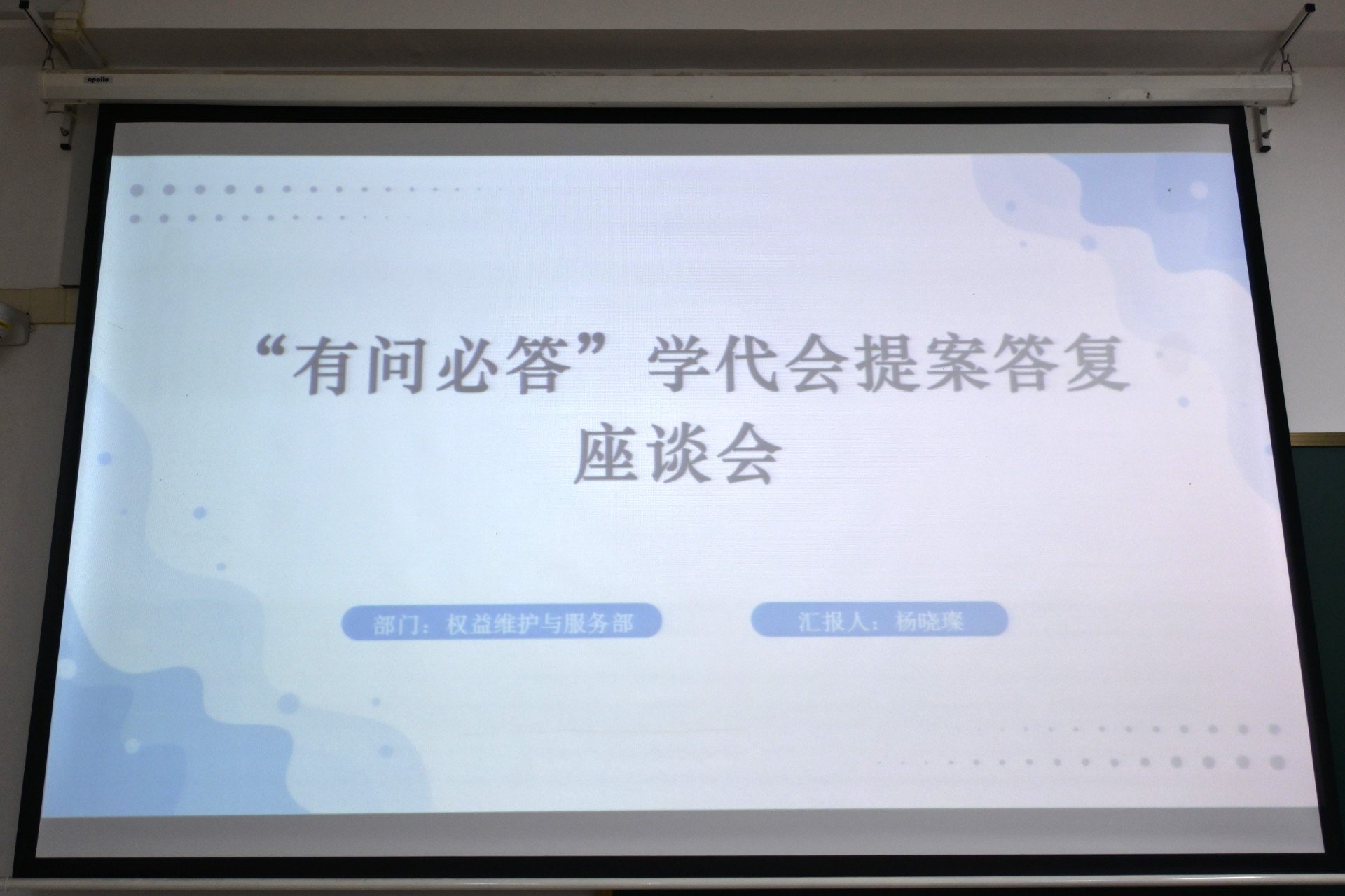 apollo

“有问必答”学代会提案答复座谈会

部门：权益维护与服务部

汇报人：杨晓璨